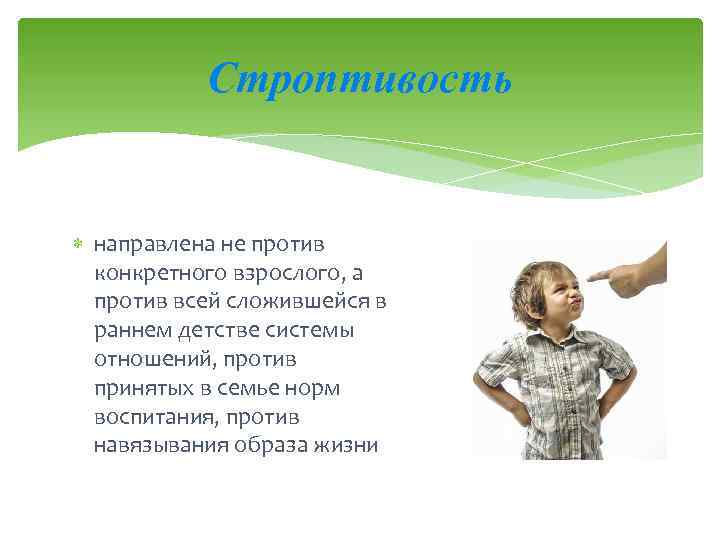 Строптивость

направлена не против конкретного взрослого, а против всей сложившейся в раннем детстве системы отношений, против принятых в семье норм воспитания, против навязывания образа жизни